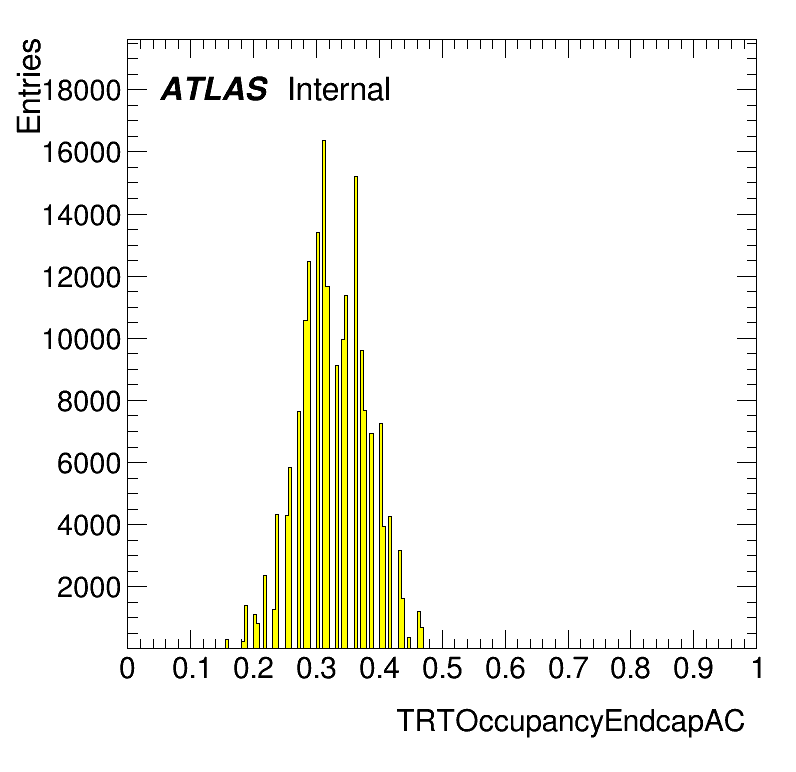 Entries
ATLAS Internal
18000
16000
14000
12000
10000
8000
6000
4000
2000
0 0.1 0.2 0.3 0.4 0.5 0.6 0.7 0.8 0.9 1
TRTOccupancyEndcapAC